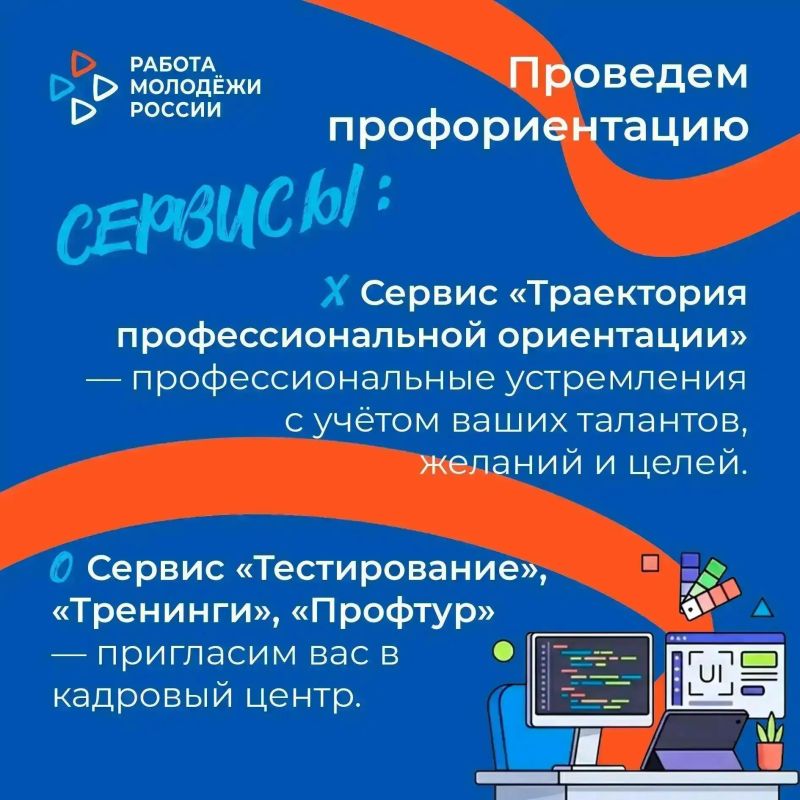 РАБОТА МОЛОДЁЖИ РОССИИ

Проведем профориентацию

СЕРВИСЫ:

X Сервис «Траектория профессиональной ориентации» — профессиональные устремления с учётом ваших талантов, желаний и целей.

O Сервис «Тестирование», «Тренинги», «Профтур» — пригласим вас в кадровый центр.

UI